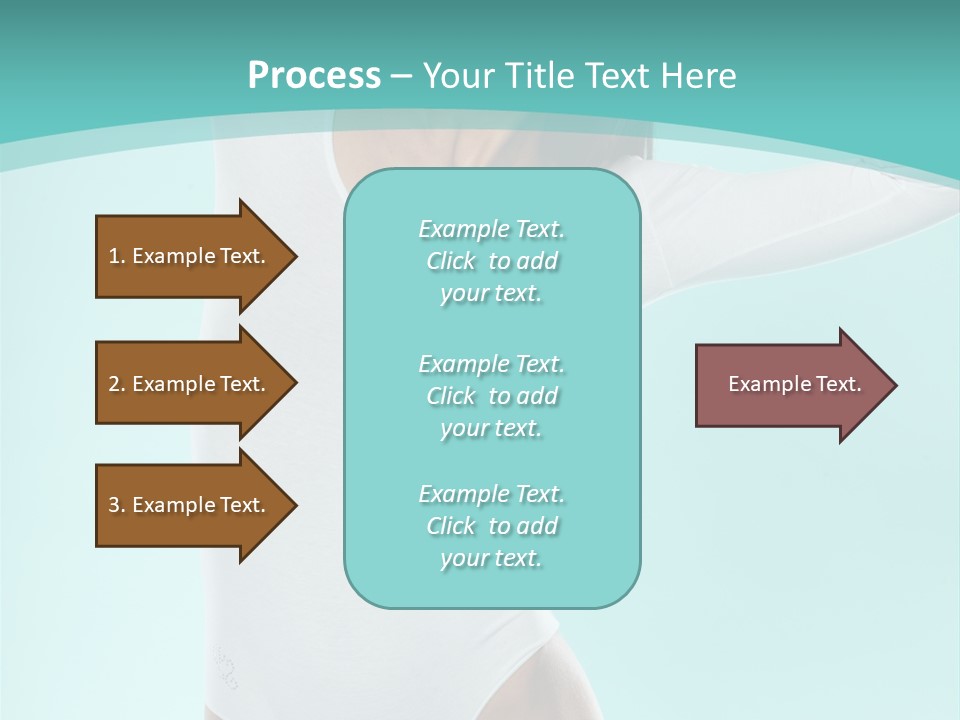 Process – Your Title Text Here

1. Example Text.

2. Example Text.

3. Example Text.

Example Text. Click to add your text.

Example Text. Click to add your text.

Example Text. Click to add your text.

Example Text.